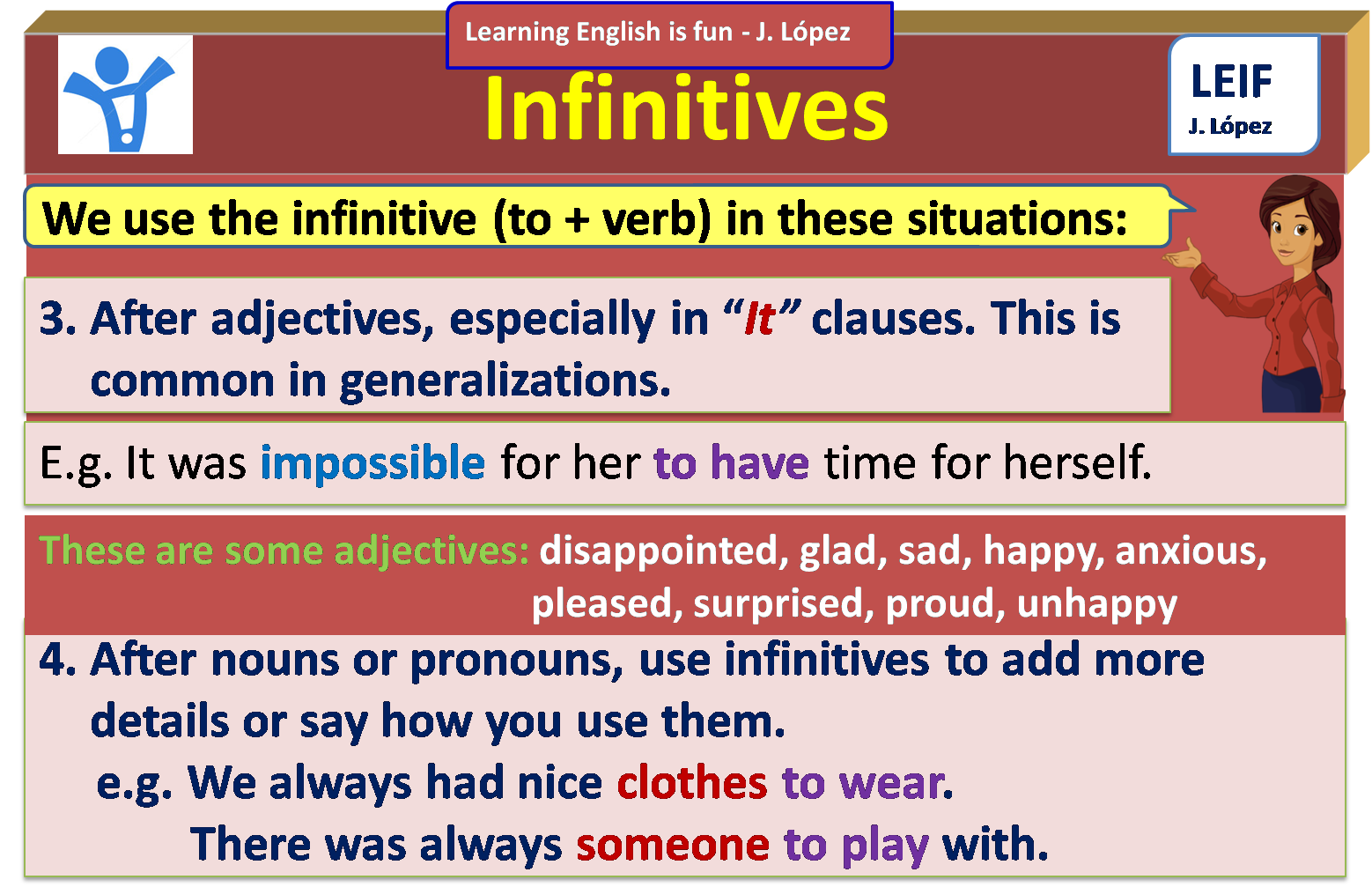 Learning English is fun - J. López

Infinitives

LEIF
J. López

We use the infinitive (to + verb) in these situations:

3. After adjectives, especially in "It" clauses. This is common in generalizations.

E.g. It was impossible for her to have time for herself.

These are some adjectives: disappointed, glad, sad, happy, anxious, pleased, surprised, proud, unhappy

4. After nouns or pronouns, use infinitives to add more details or say how you use them.

e.g. We always had nice clothes to wear.

There was always someone to play with.